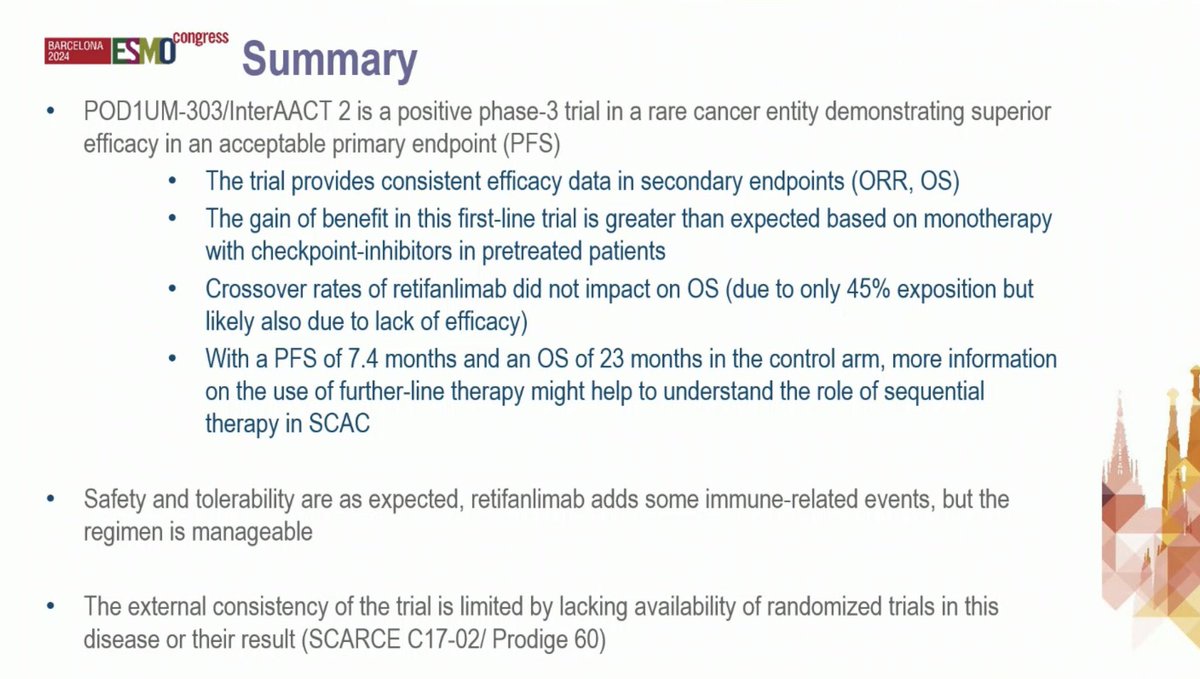 BARCELONA 2024 ESMO congress

Summary

• POD1UM-303/InterAACT 2 is a positive phase-3 trial in a rare cancer entity demonstrating superior efficacy in an acceptable primary endpoint (PFS)

• The trial provides consistent efficacy data in secondary endpoints (ORR, OS)
• The gain of benefit in this first-line trial is greater than expected based on monotherapy with checkpoint-inhibitors in pretreated patients
• Crossover rates of retifanlimab did not impact on OS (due to only 45% exposition but likely also due to lack of efficacy)
• With a PFS of 7.4 months and an OS of 23 months in the control arm, more information on the use of further-line therapy might help to understand the role of sequential therapy in SCAC

• Safety and tolerability are as expected, retifanlimab adds some immune-related events, but the regimen is manageable

• The external consistency of the trial is limited by lacking availability of randomized trials in this disease or their result (SCARCE C17-02/ Prodige 60)